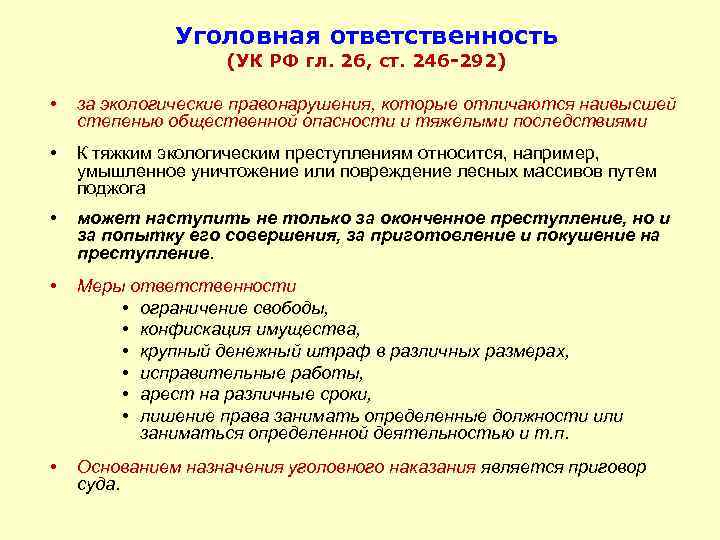 Уголовная ответственность
(УК РФ гл. 26, ст. 246-292)

• за экологические правонарушения, которые отличаются наивысшей степенью общественной опасности и тяжелыми последствиями

• К тяжким экологическим преступлениям относится, например, умышленное уничтожение или повреждение лесных массивов путем поджога

• может наступить не только за оконченное преступление, но и за попытку его совершения, за приготовление и покушение на преступление.

• Меры ответственности
  • ограничение свободы,
  • конфискация имущества,
  • крупный денежный штраф в различных размерах,
  • исправительные работы,
  • арест на различные сроки,
  • лишение права занимать определенные должности или заниматься определенной деятельностью и т.п.

• Основанием назначения уголовного наказания является приговор суда.